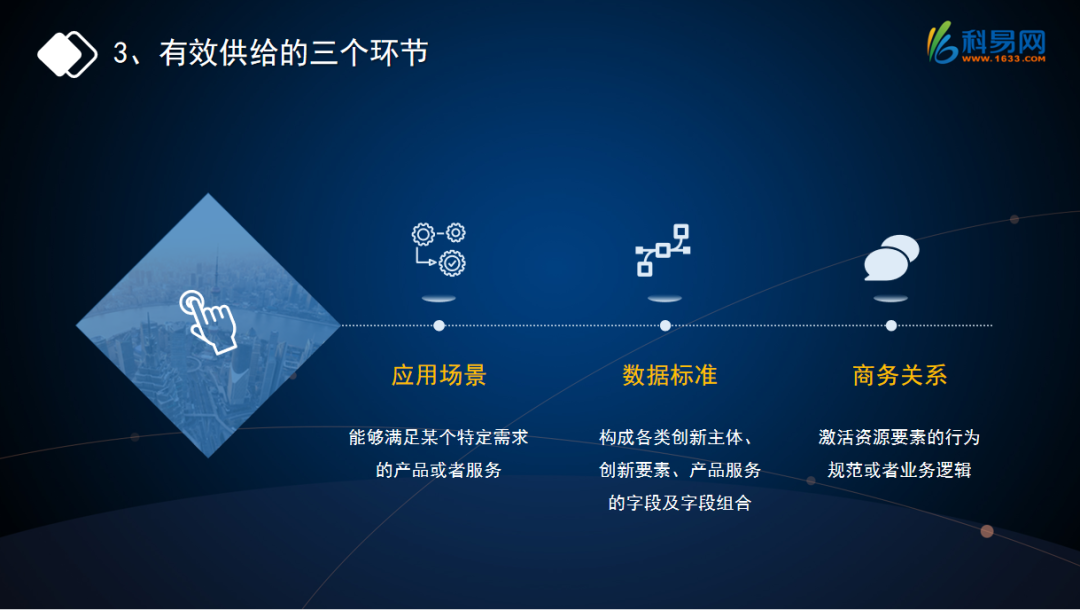 3、有效供给的三个环节

科易网
WWW.1633.COM

应用场景

能够满足某个特定需求的产品或者服务

数据标准

构成各类创新主体、创新要素、产品服务的字段及字段组合

商务关系

激活资源要素的行为规范或者业务逻辑